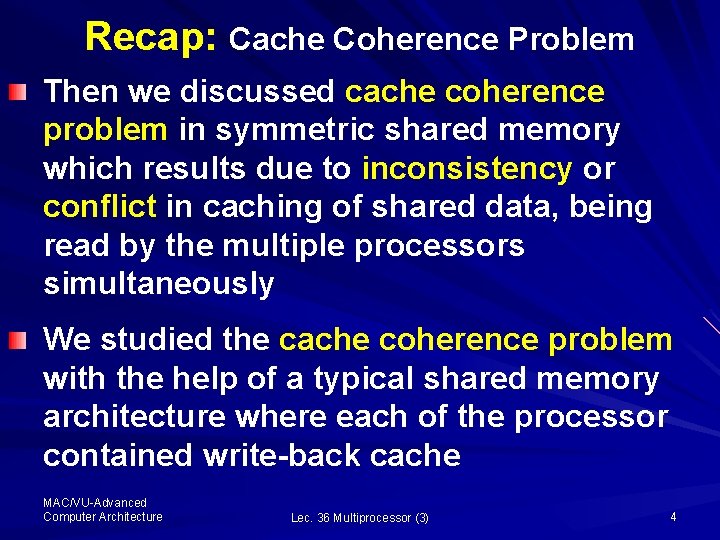 Recap: Cache Coherence Problem

Then we discussed cache coherence problem in symmetric shared memory which results due to inconsistency or conflict in caching of shared data, being read by the multiple processors simultaneously

We studied the cache coherence problem with the help of a typical shared memory architecture where each of the processor contained write-back cache

MAC/VU-Advanced Computer Architecture

Lec. 36 Multiprocessor (3)

4